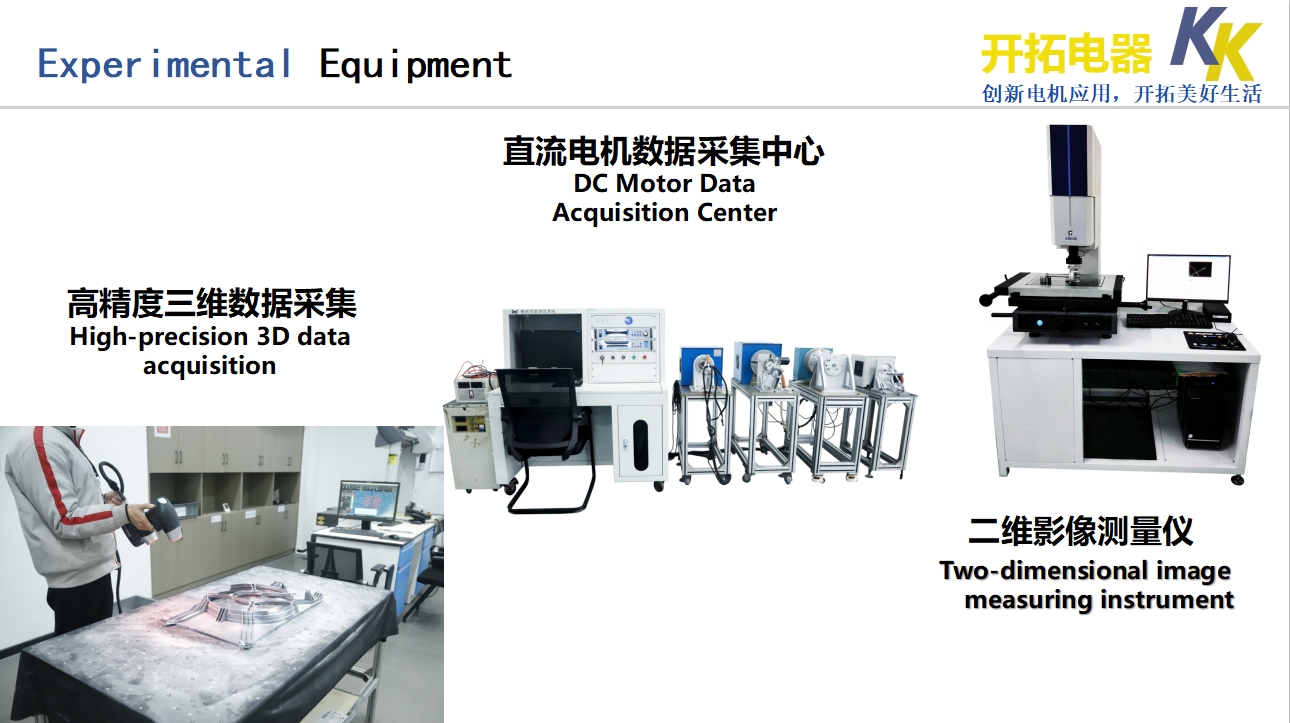 Experimental Equipment

开拓电器 KK
创新电机应用，开拓美好生活

直流电机数据采集中心
DC Motor Data Acquisition Center

高精度三维数据采集
High-precision 3D data acquisition

二维影像测量仪
Two-dimensional image measuring instrument